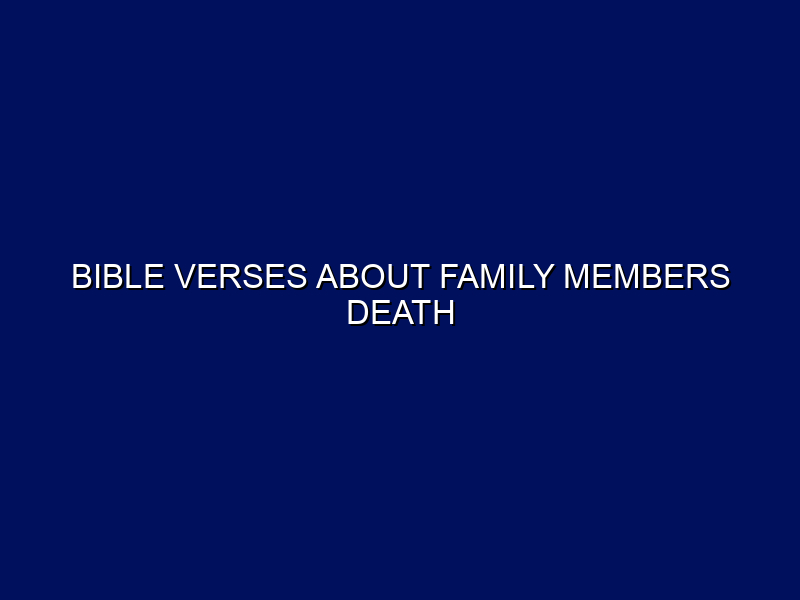 BIBLE VERSES ABOUT FAMILY MEMBERS DEATH